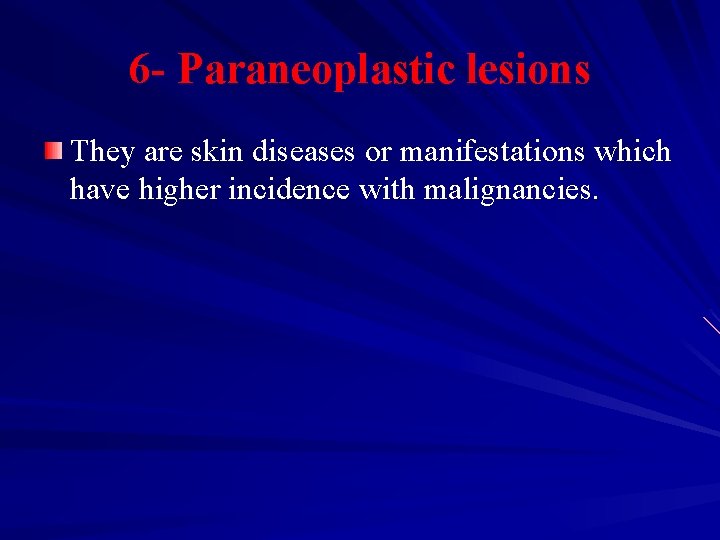 6- Paraneoplastic lesions

They are skin diseases or manifestations which have higher incidence with malignancies.